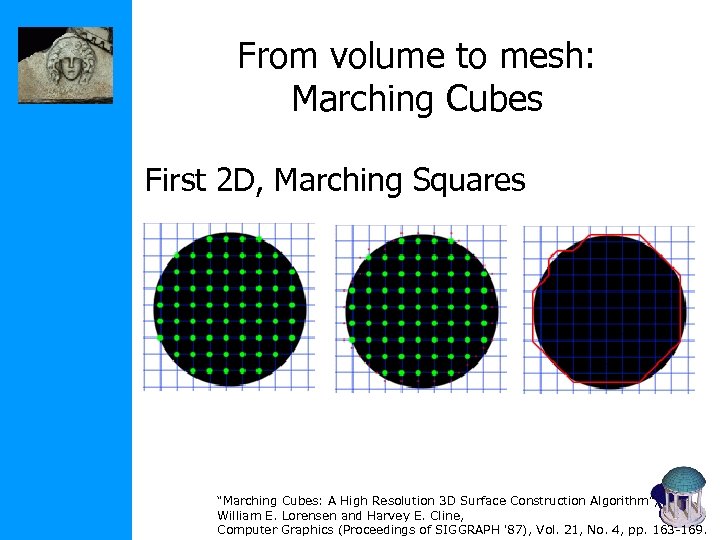 From volume to mesh:
Marching Cubes

First 2D, Marching Squares

"Marching Cubes: A High Resolution 3D Surface Construction Algorithm",
William E. Lorensen and Harvey E. Cline,
Computer Graphics (Proceedings of SIGGRAPH '87), Vol. 21, No. 4, pp. 163-169.